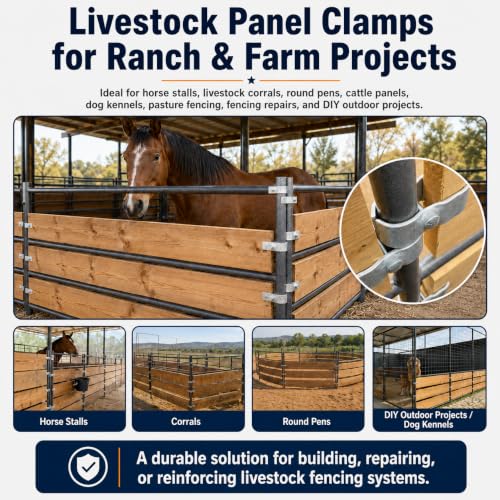 Livestock Panel Clamps for Ranch & Farm Projects

Ideal for horse stalls, livestock corrals, round pens, cattle panels, dog kennels, pasture fencing, fencing repairs, and DIY outdoor projects.

Horse Stalls

Corrals

Round Pens

DIY Outdoor Projects / Dog Kennels

A durable solution for building, repairing, or reinforcing livestock fencing systems.